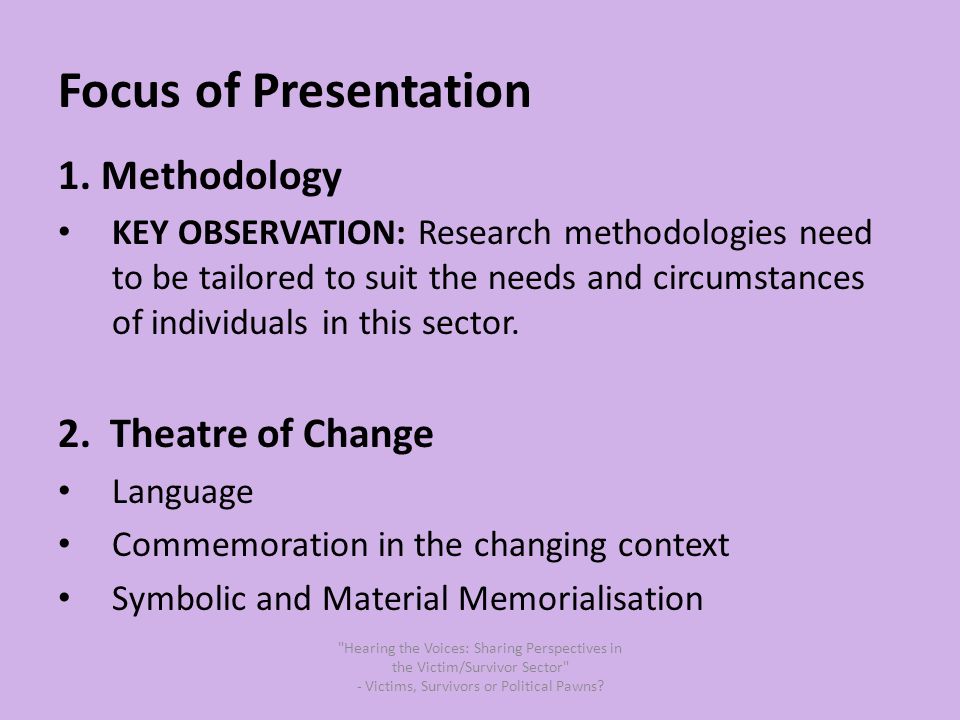 Focus of Presentation

1. Methodology

• KEY OBSERVATION: Research methodologies need to be tailored to suit the needs and circumstances of individuals in this sector.

2. Theatre of Change

• Language

• Commemoration in the changing context

• Symbolic and Material Memorialisation

"Hearing the Voices: Sharing Perspectives in the Victim/Survivor Sector"
- Victims, Survivors or Political Pawns?